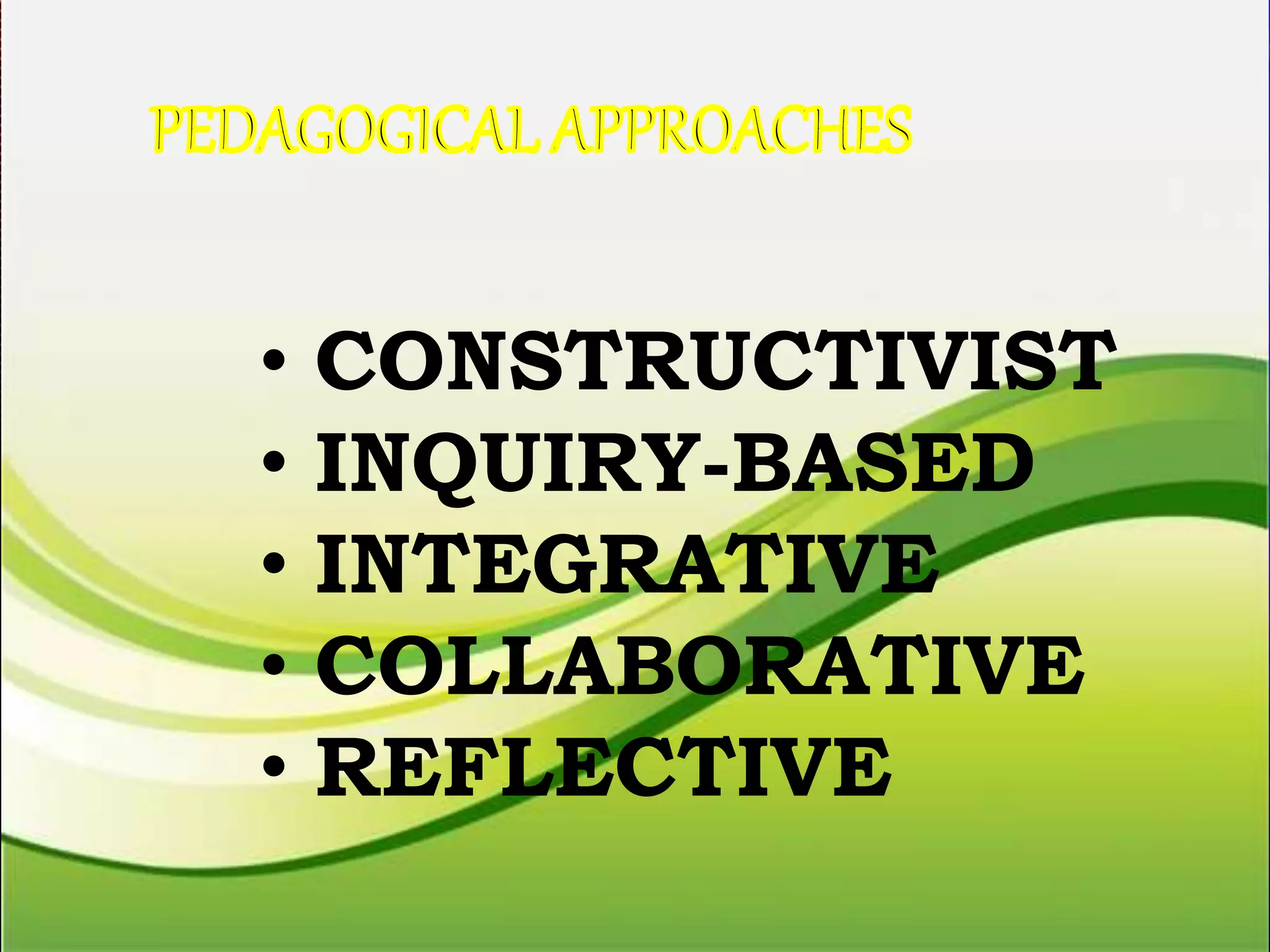 PEDAGOGICAL APPROACHES

• CONSTRUCTIVIST
• INQUIRY-BASED
• INTEGRATIVE
• COLLABORATIVE
• REFLECTIVE